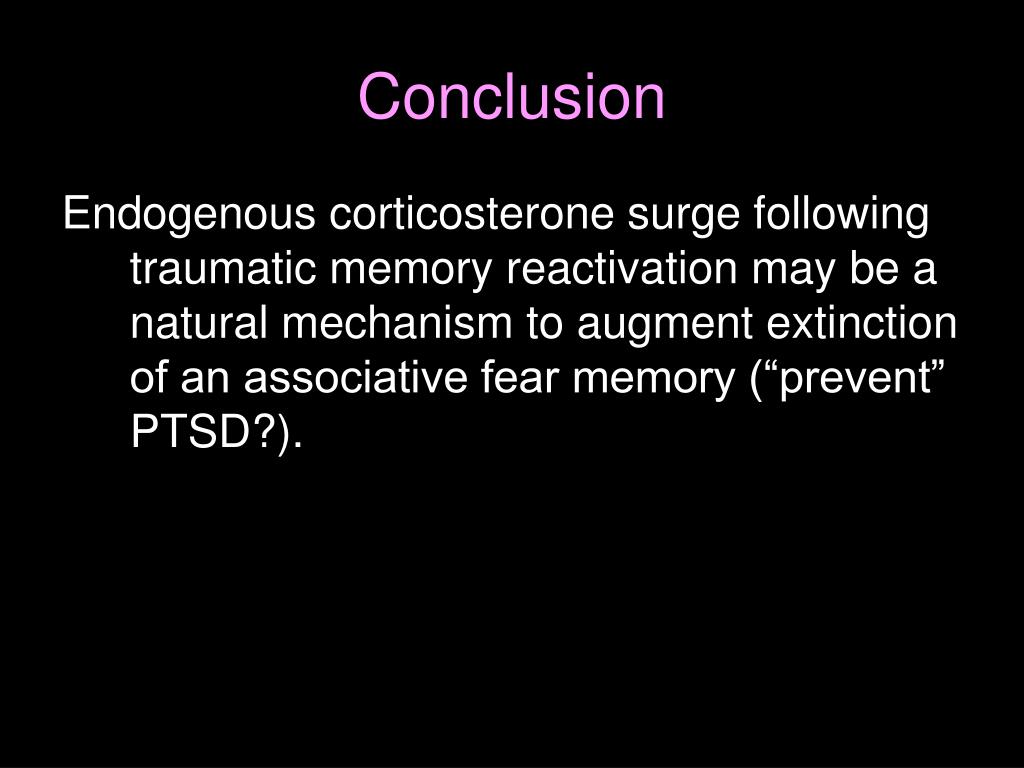 Conclusion

Endogenous corticosterone surge following traumatic memory reactivation may be a natural mechanism to augment extinction of an associative fear memory (“prevent” PTSD?).